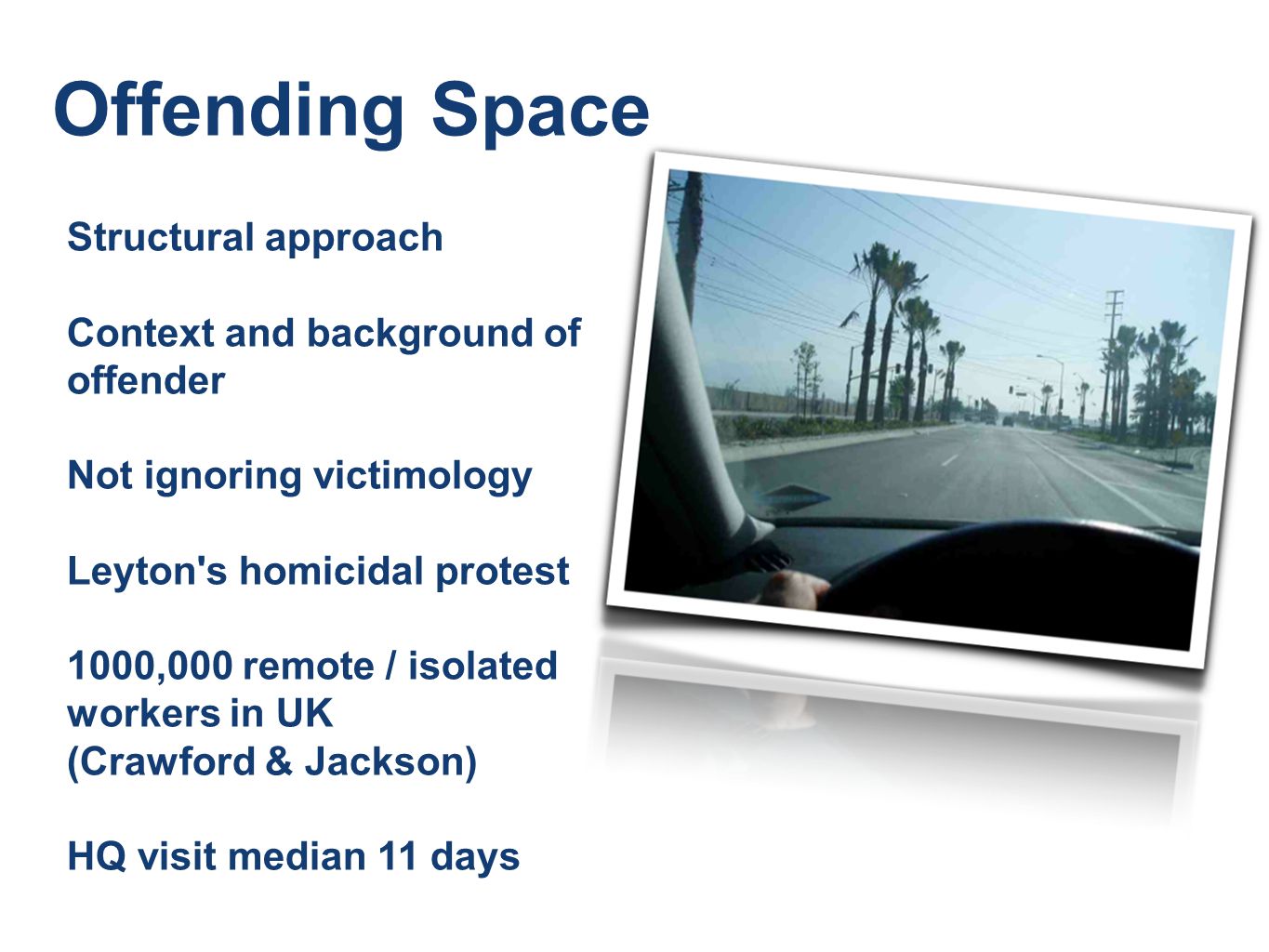 Offending Space

Structural approach

Context and background of offender

Not ignoring victimology

Leyton's homicidal protest

1000,000 remote / isolated workers in UK
(Crawford & Jackson)

HQ visit median 11 days